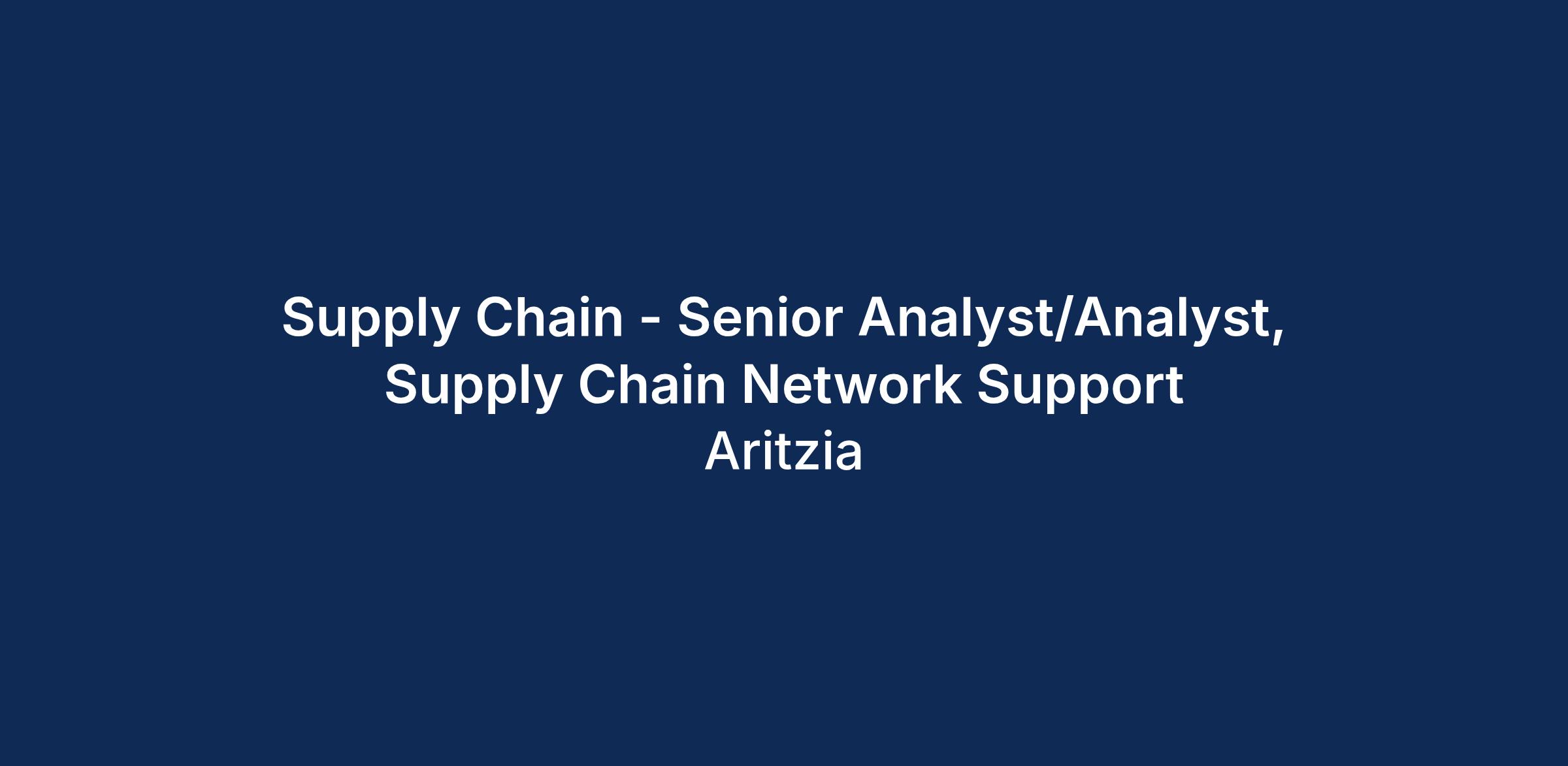 Supply Chain - Senior Analyst/Analyst, Supply Chain Network Support

Aritzia